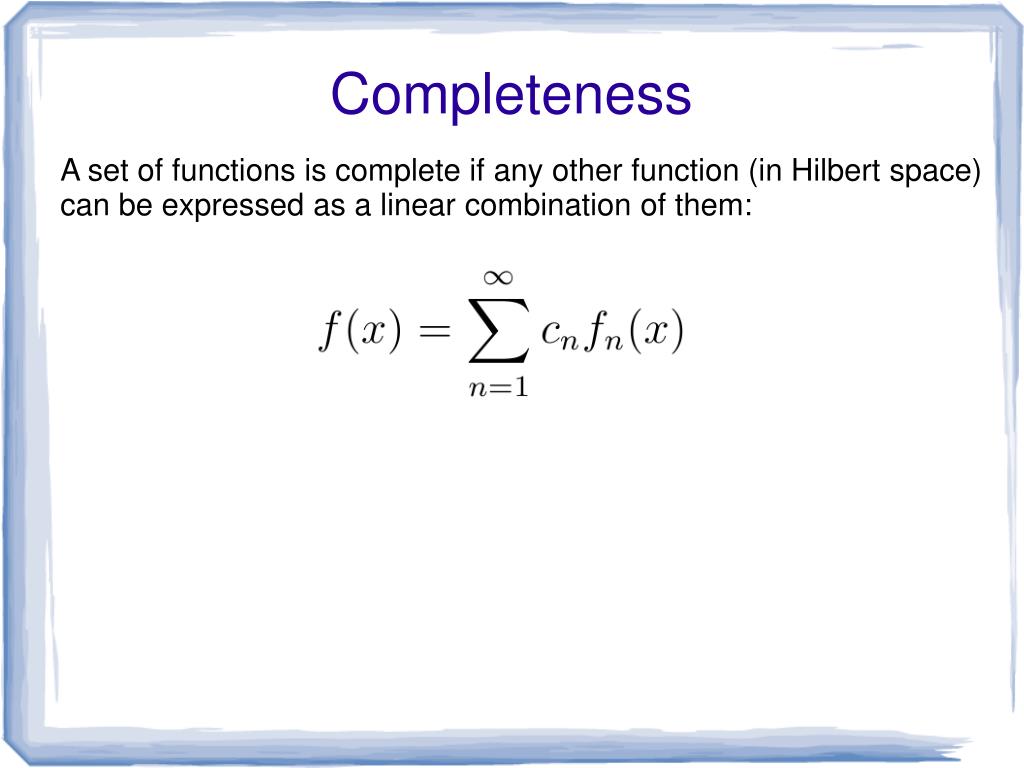 Completeness

A set of functions is complete if any other function (in Hilbert space) can be expressed as a linear combination of them:

$f(x) = \sum_{n=1}^{\infty} c_n f_n(x)$